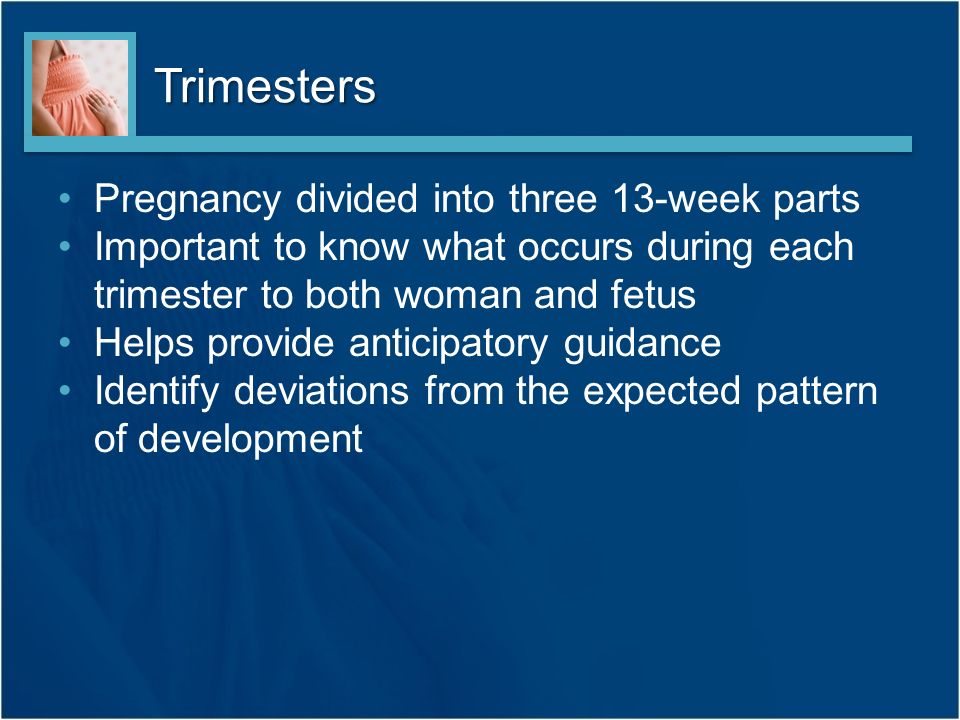 Trimesters

• Pregnancy divided into three 13-week parts
• Important to know what occurs during each trimester to both woman and fetus
• Helps provide anticipatory guidance
• Identify deviations from the expected pattern of development